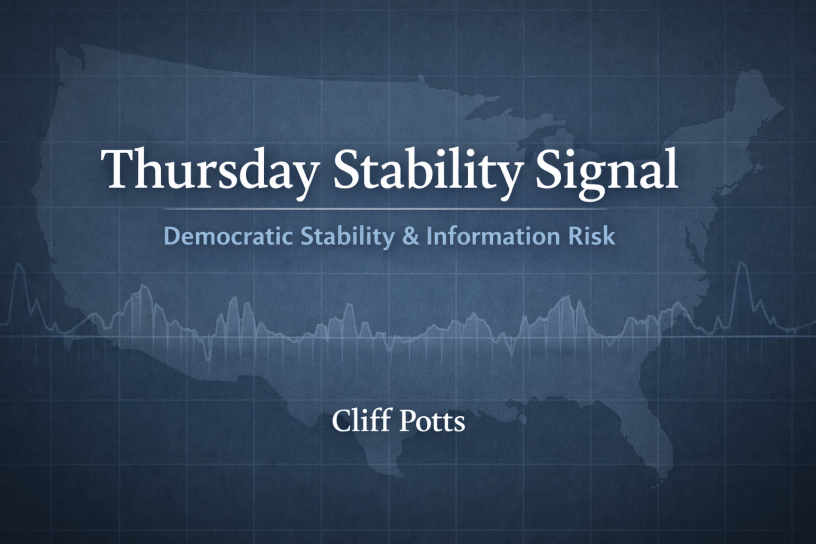 Thursday Stability Signal

Democratic Stability & Information Risk

Cliff Potts